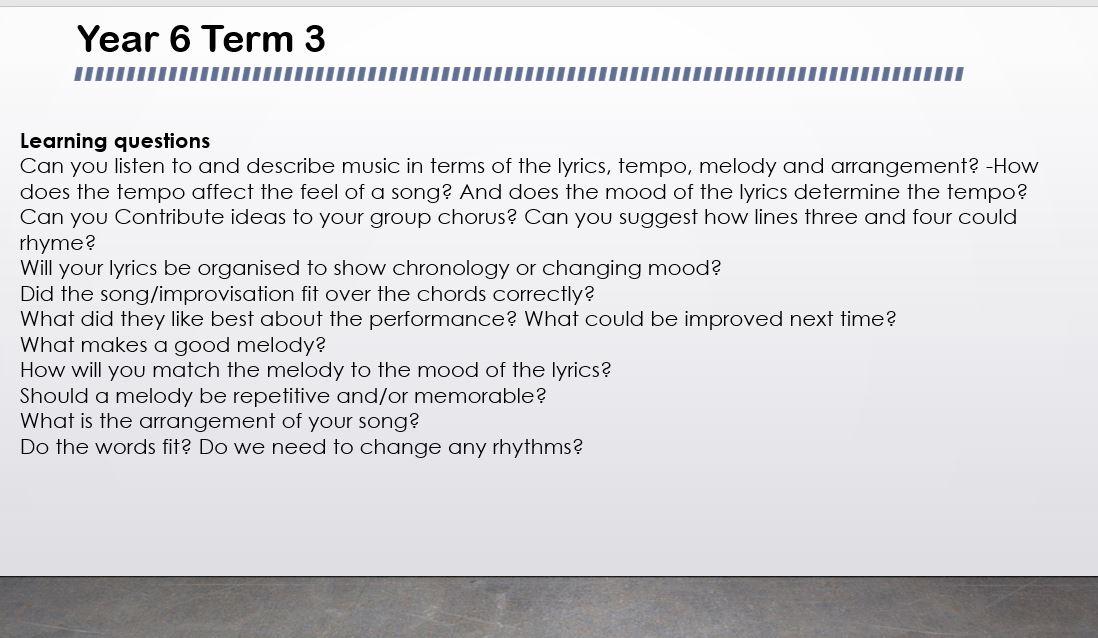 Year 6 Term 3

Learning questions
Can you listen to and describe music in terms of the lyrics, tempo, melody and arrangement? -How does the tempo affect the feel of a song? And does the mood of the lyrics determine the tempo? Can you Contribute ideas to your group chorus? Can you suggest how lines three and four could rhyme?
Will your lyrics be organised to show chronology or changing mood?
Did the song/improvisation fit over the chords correctly?
What did they like best about the performance? What could be improved next time?
What makes a good melody?
How will you match the melody to the mood of the lyrics?
Should a melody be repetitive and/or memorable?
What is the arrangement of your song?
Do the words fit? Do we need to change any rhythms?